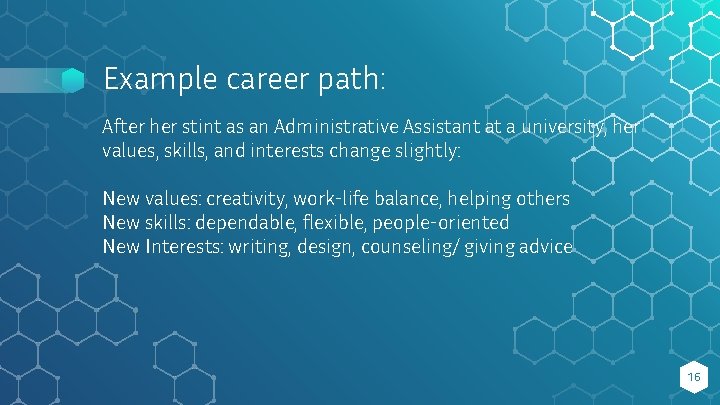 Example career path:

After her stint as an Administrative Assistant at a university, her values, skills, and interests change slightly:

New values: creativity, work-life balance, helping others
New skills: dependable, flexible, people-oriented
New Interests: writing, design, counseling/ giving advice

16